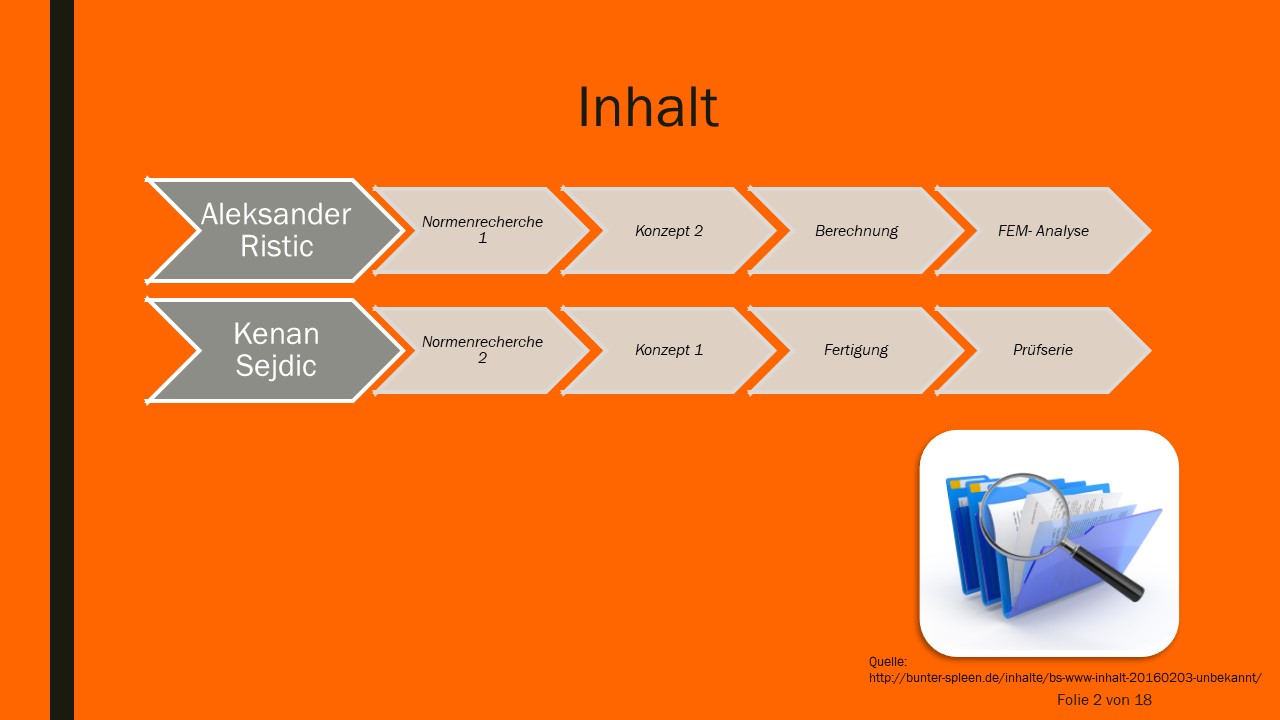 Inhalt

Aleksander Ristic

Normenrecherche 1

Konzept 2

Berechnung

FEM- Analyse

Kenan Sejdic

Normenrecherche 2

Konzept 1

Fertigung

Prüfserie

Quelle: http://bunter-spleen.de/inhalte/bs-www-inhalt-20160203-unbekannt/

Folie 2 von 18